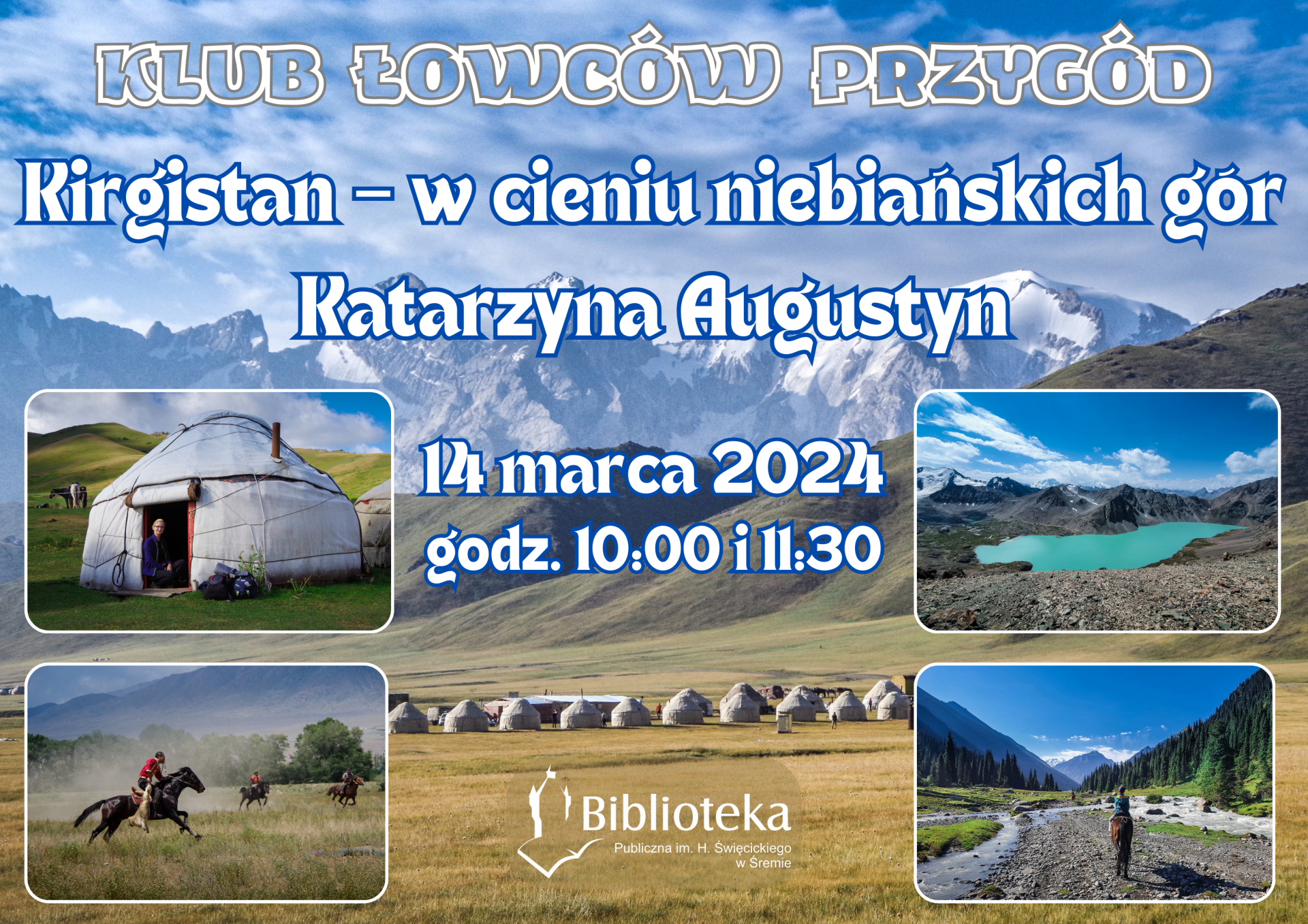 KLUB ŁOWCÓW PRZYGÓD

Kirgistan – w cieniu niebiańskich gór

Katarzyna Augustyn

14 marca 2024
godz. 10:00 i 11:30

Biblioteka
Publiczna im. H. Święcickiego w Śremie